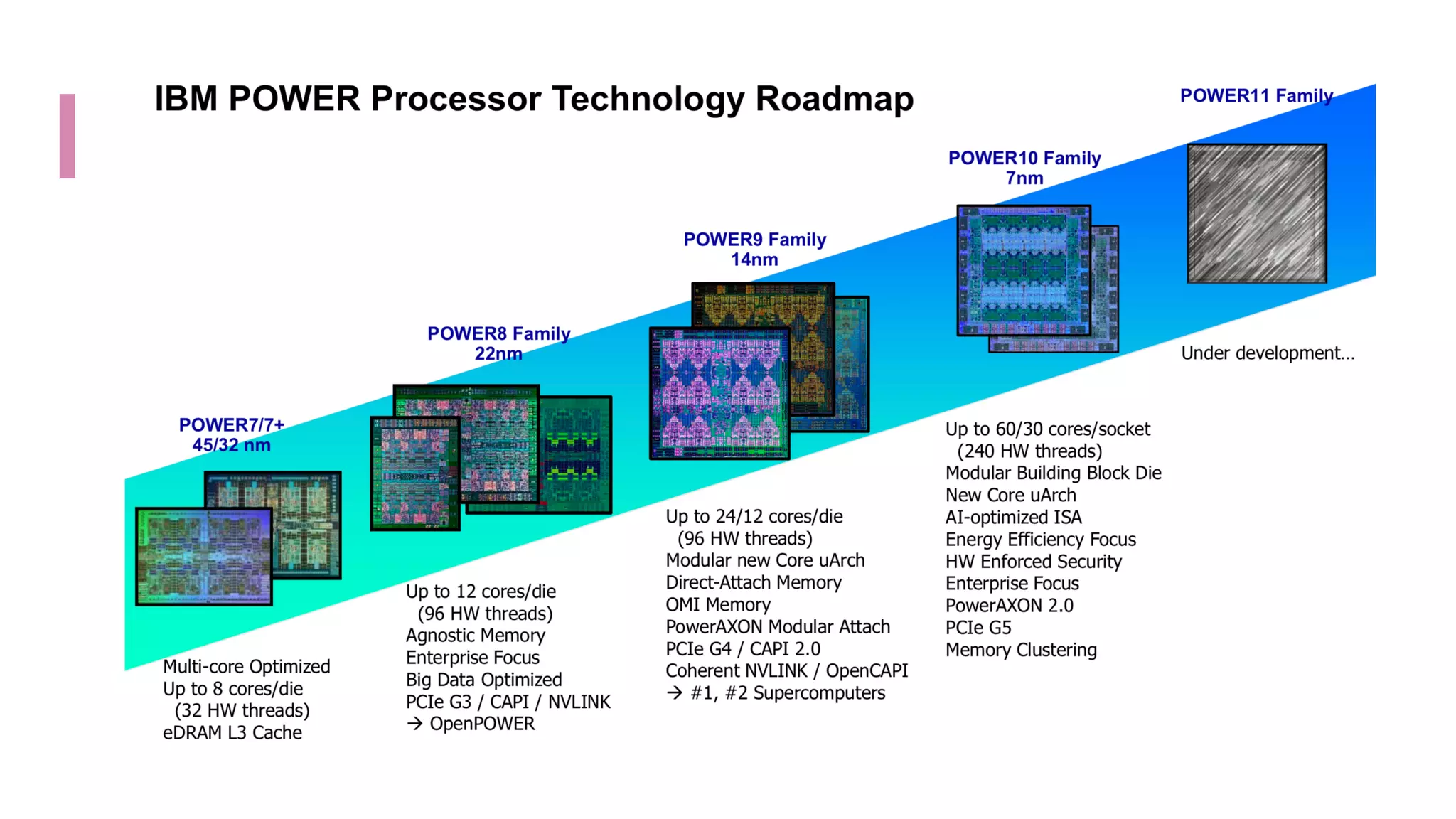 IBM POWER Processor Technology Roadmap

POWER7/7+
45/32 nm

Multi-core Optimized
Up to 8 cores/die
(32 HW threads)
eDRAM L3 Cache

POWER8 Family
22nm

Up to 12 cores/die
(96 HW threads)
Agnostic Memory
Enterprise Focus
Big Data Optimized
PCIe G3 / CAPI / NVLINK
→ OpenPOWER

POWER9 Family
14nm

Up to 24/12 cores/die
(96 HW threads)
Modular new Core uArch
Direct-Attach Memory
OMI Memory
PowerAXON Modular Attach
PCIe G4 / CAPI 2.0
Coherent NVLINK / OpenCAPI
→ #1, #2 Supercomputers

POWER10 Family
7nm

Up to 60/30 cores/socket
(240 HW threads)
Modular Building Block Die
New Core uArch
AI-optimized ISA
Energy Efficiency Focus
HW Enforced Security
Enterprise Focus
PowerAXON 2.0
PCIe G5
Memory Clustering

POWER11 Family

Under development...